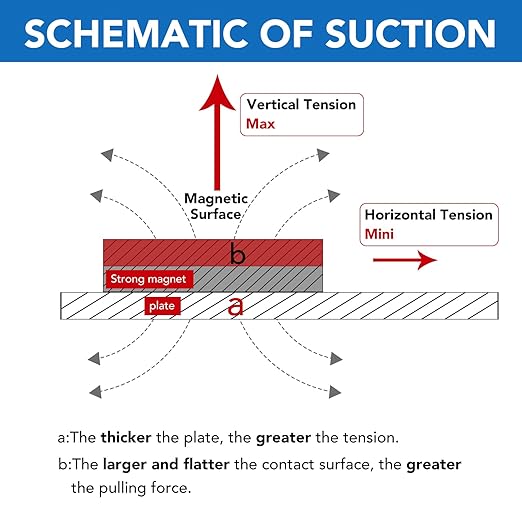 SCHEMATIC OF SUCTION

Vertical Tension
Max

Magnetic Surface

Horizontal Tension
Mini

b

Strong magnet

plate

a

a:The thicker the plate, the greater the tension.

b:The larger and flatter the contact surface, the greater the pulling force.